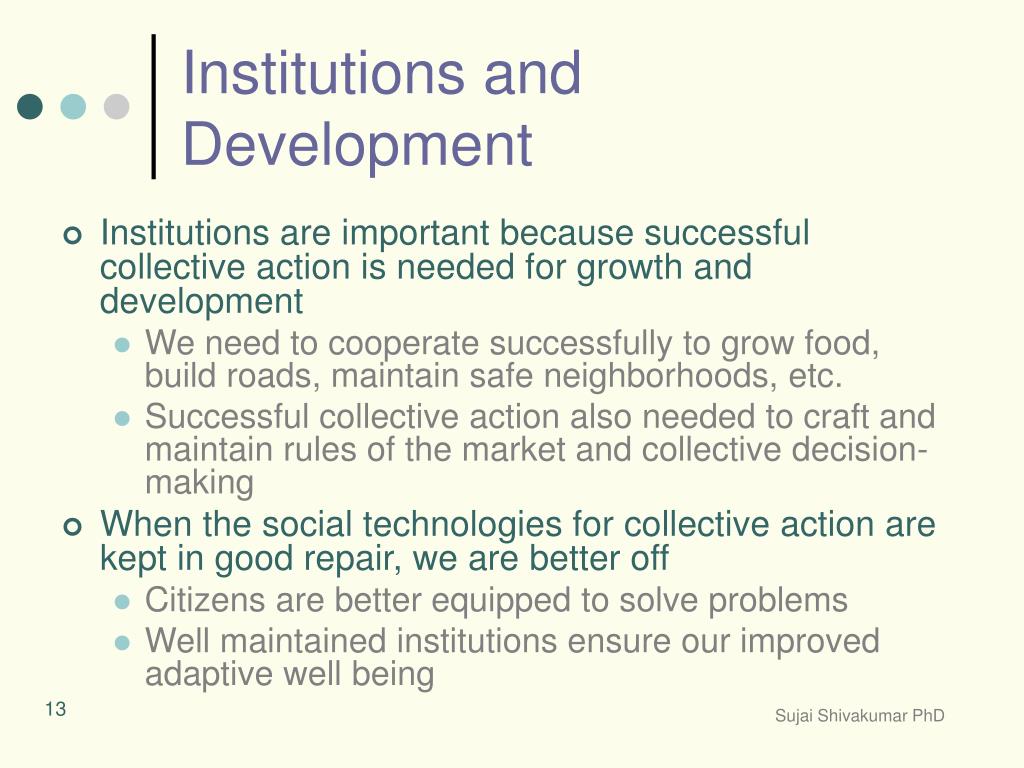 Institutions and Development

Institutions are important because successful collective action is needed for growth and development

We need to cooperate successfully to grow food, build roads, maintain safe neighborhoods, etc.

Successful collective action also needed to craft and maintain rules of the market and collective decision-making

When the social technologies for collective action are kept in good repair, we are better off

Citizens are better equipped to solve problems

Well maintained institutions ensure our improved adaptive well being

13

Sujai Shivakumar PhD